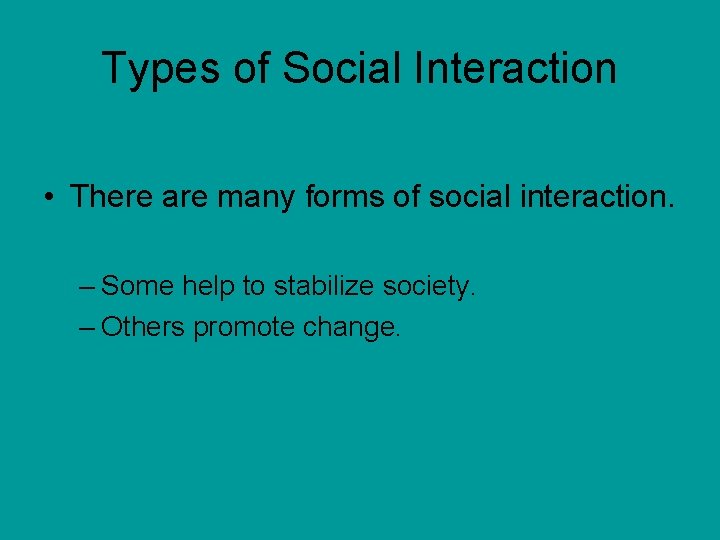 Types of Social Interaction

• There are many forms of social interaction.

– Some help to stabilize society.

– Others promote change.